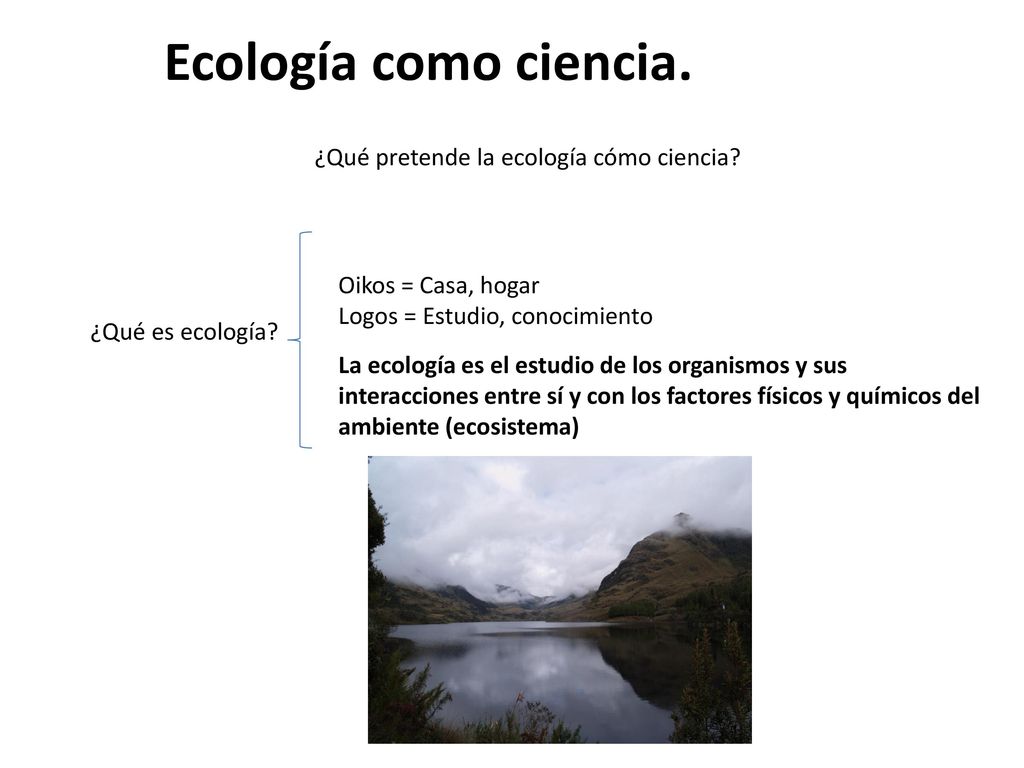 Ecología como ciencia.

¿Qué pretende la ecología cómo ciencia?

¿Qué es ecología?

Oikos = Casa, hogar
Logos = Estudio, conocimiento

La ecología es el estudio de los organismos y sus interacciones entre sí y con los factores físicos y químicos del ambiente (ecosistema)